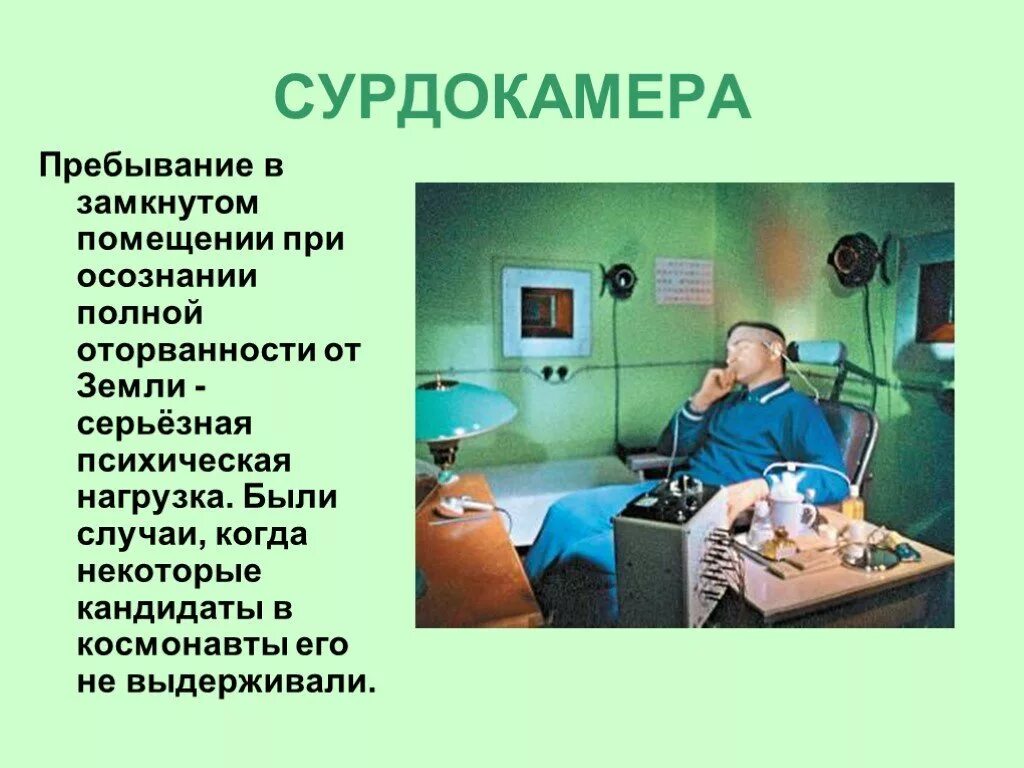 СУРДОКАМЕРА

Пребывание в замкнутом помещении при осознании полной оторванности от Земли - серьёзная психическая нагрузка. Были случаи, когда некоторые кандидаты в космонавты его не выдерживали.